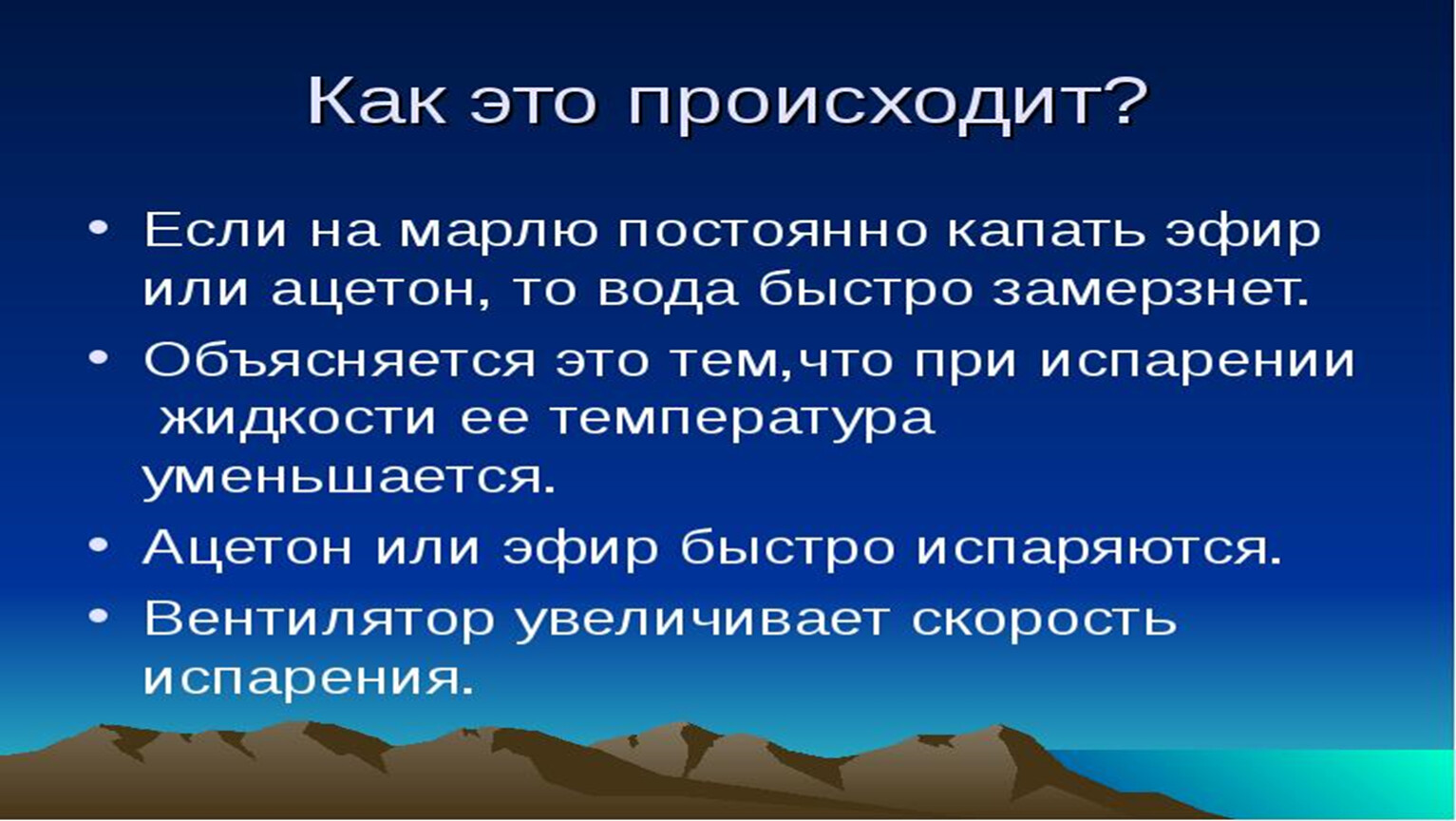 Как это происходит?

• Если на марлю постоянно капать эфир или ацетон, то вода быстро замерзнет.
• Объясняется это тем,что при испарении жидкости ее температура уменьшается.
• Ацетон или эфир быстро испаряются.
• Вентилятор увеличивает скорость испарения.